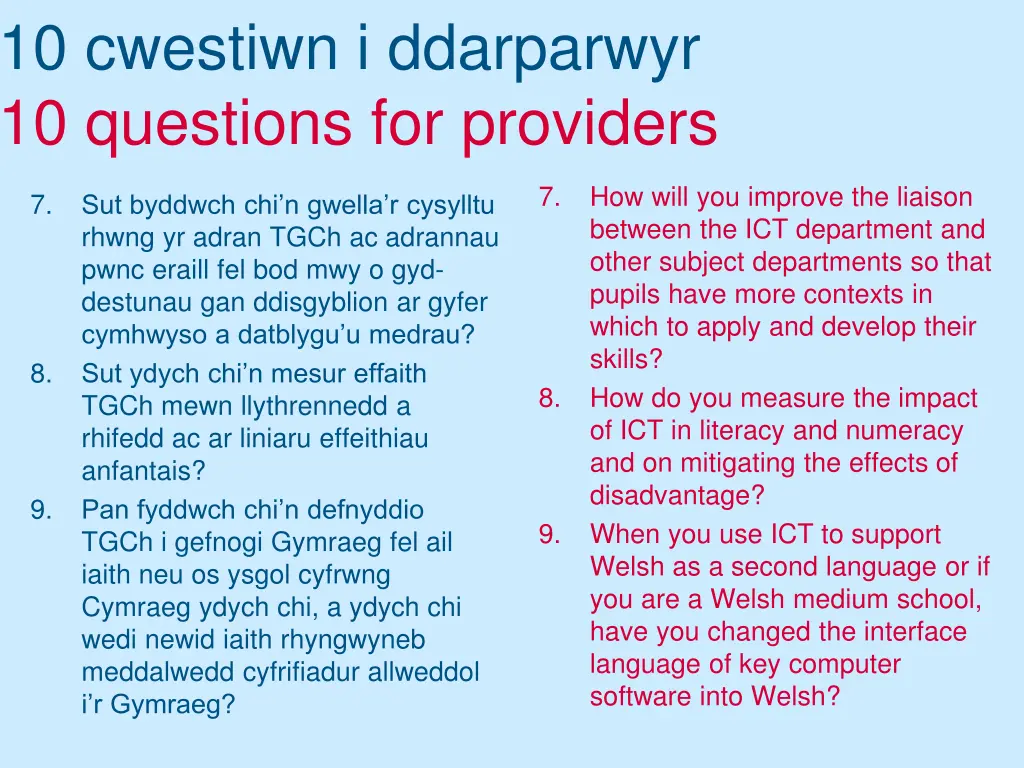 10 cwestiwn i ddarparwyr
10 questions for providers

7. Sut byddwch chi’n gwella’r cysylltu rhwng yr adran TGCh ac adrannau pwnc eraill fel bod mwy o gyd-destunau gan ddisgyblion ar gyfer cymhwyso a datblygu’u medrau?
8. Sut ydych chi’n mesur effaith TGCh mewn llythrennedd a rhifedd ac ar liniaru effeithiau anfantais?
9. Pan fyddwch chi’n defnyddio TGCh i gefnogi Gymraeg fel ail iaith neu os ysgol cyfrwng Cymraeg ydych chi, a ydych chi wedi newid iaith rhyngwyneb meddalwedd cyfrifiadur allweddol i’r Gymraeg?

7. How will you improve the liaison between the ICT department and other subject departments so that pupils have more contexts in which to apply and develop their skills?
8. How do you measure the impact of ICT in literacy and numeracy and on mitigating the effects of disadvantage?
9. When you use ICT to support Welsh as a second language or if you are a Welsh medium school, have you changed the interface language of key computer software into Welsh?